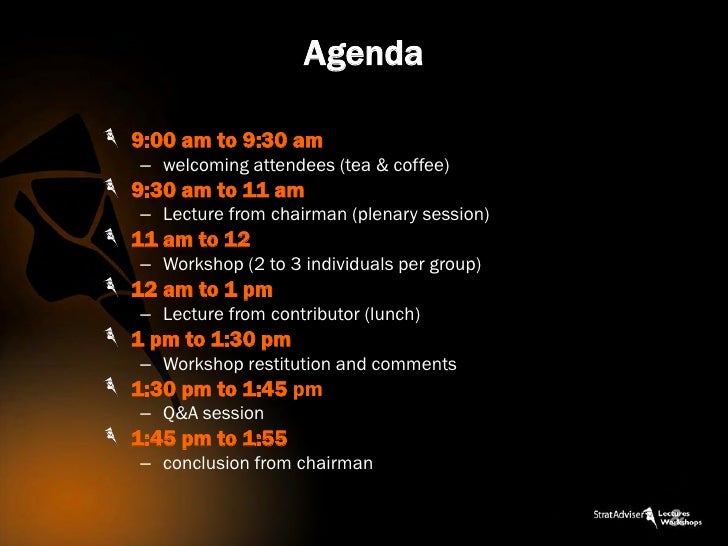 Agenda

9:00 am to 9:30 am
– welcoming attendees (tea & coffee)

9:30 am to 11 am
– Lecture from chairman (plenary session)

11 am to 12
– Workshop (2 to 3 individuals per group)

12 am to 1 pm
– Lecture from contributor (lunch)

1 pm to 1:30 pm
– Workshop restitution and comments

1:30 pm to 1:45 pm
– Q&A session

1:45 pm to 1:55
– conclusion from chairman

StratAdviser Lectures Workshops